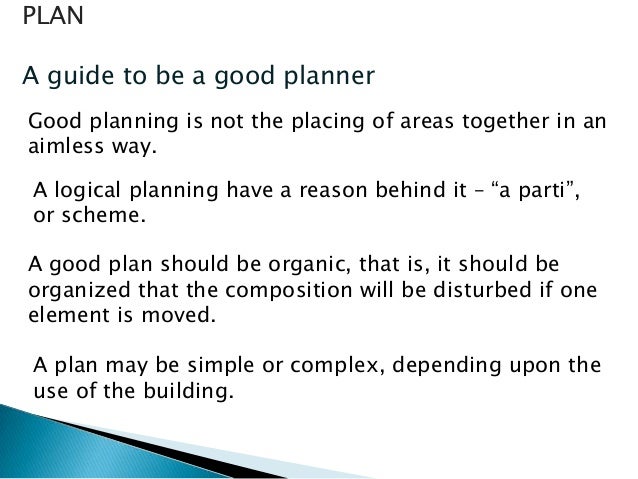 PLAN

A guide to be a good planner

Good planning is not the placing of areas together in an aimless way.

A logical planning have a reason behind it – “a parti”, or scheme.

A good plan should be organic, that is, it should be organized that the composition will be disturbed if one element is moved.

A plan may be simple or complex, depending upon the use of the building.